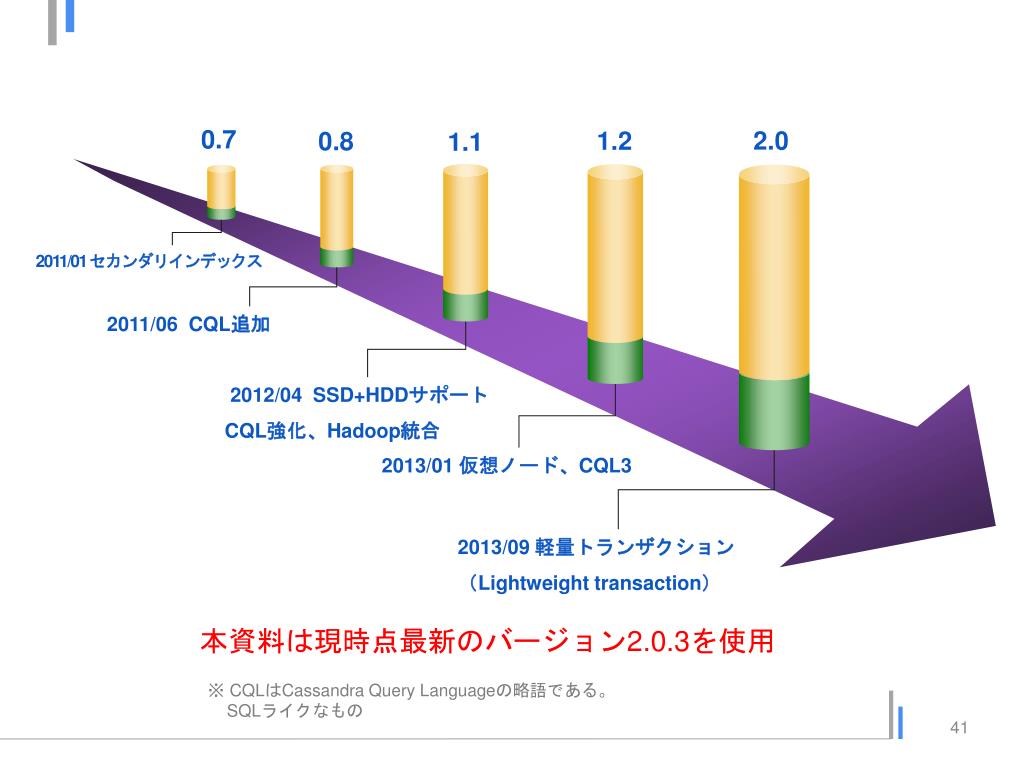 0.7
0.8
1.1
1.2
2.0

2011/01 セカンダリインデックス

2011/06 CQL追加

2012/04 SSD+HDDサポート
CQL強化、Hadoop統合

2013/01 仮想ノード、CQL3

2013/09 軽量トランザクション
（Lightweight transaction）

本資料は現時点最新のバージョン2.0.3を使用

※ CQLはCassandra Query Languageの略語である。
SQLライクなもの

41